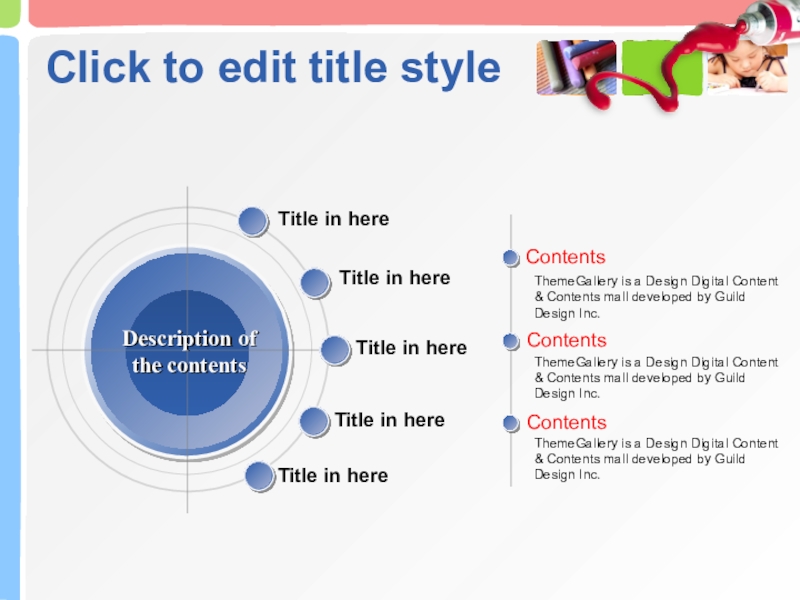 Click to edit title style

Description of the contents

Title in here

Title in here

Title in here

Title in here

Title in here

Contents

ThemeGallery is a Design Digital Content & Contents mall developed by Guild Design Inc.

Contents

ThemeGallery is a Design Digital Content & Contents mall developed by Guild Design Inc.

Contents

ThemeGallery is a Design Digital Content & Contents mall developed by Guild Design Inc.